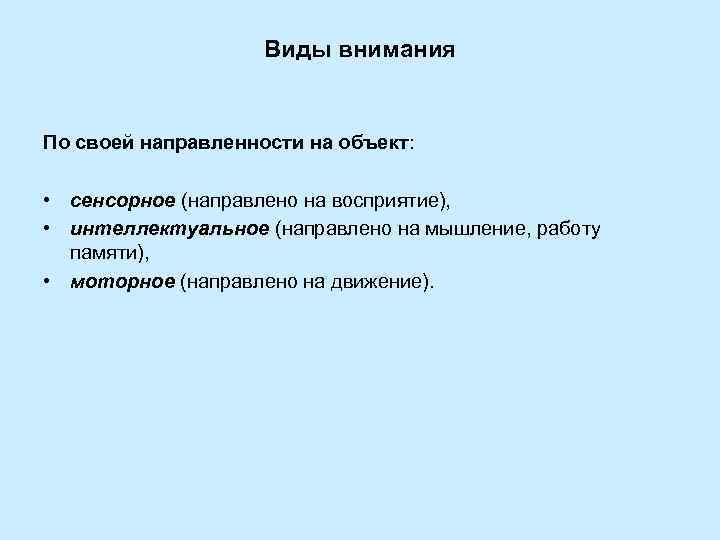 Виды внимания

По своей направленности на объект:

• сенсорное (направлено на восприятие),
• интеллектуальное (направлено на мышление, работу памяти),
• моторное (направлено на движение).